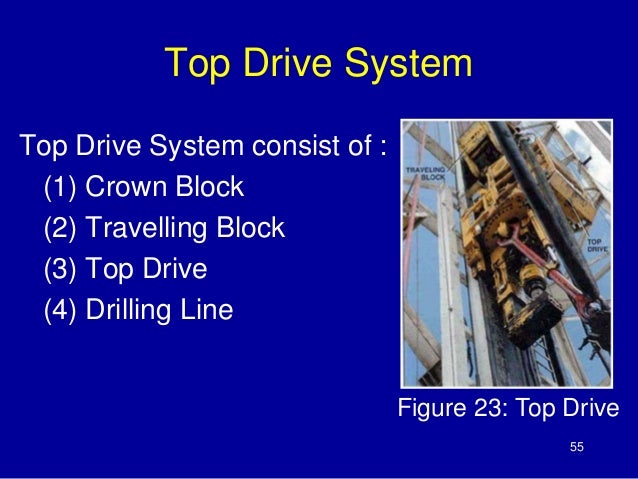 Top Drive System

Top Drive System consist of :
(1) Crown Block
(2) Travelling Block
(3) Top Drive
(4) Drilling Line

TRAVELING BLOCK

TOP DRIVE

Figure 23: Top Drive

55